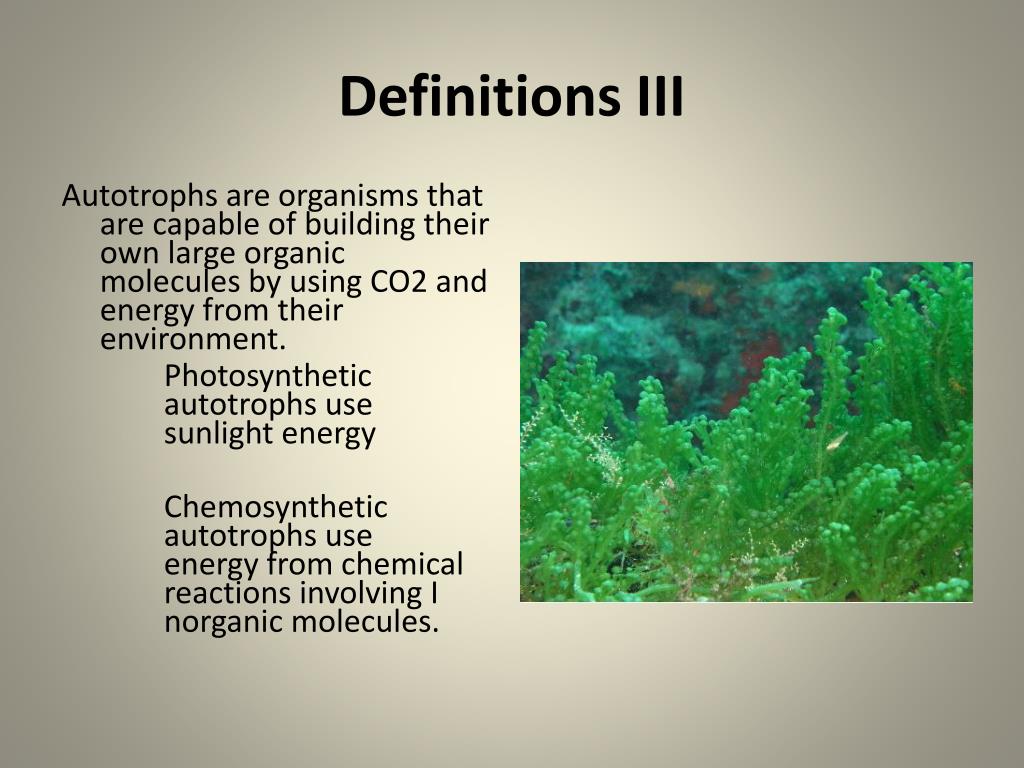 Definitions III

Autotrophs are organisms that are capable of building their own large organic molecules by using CO2 and energy from their environment.

Photosynthetic autotrophs use sunlight energy

Chemosynthetic autotrophs use energy from chemical reactions involving I norganic molecules.